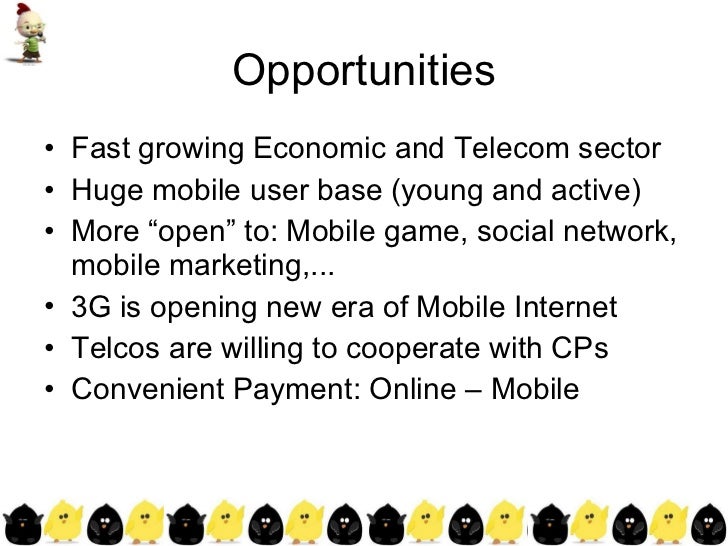 Opportunities

• Fast growing Economic and Telecom sector
• Huge mobile user base (young and active)
• More “open” to: Mobile game, social network, mobile marketing,...
• 3G is opening new era of Mobile Internet
• Telcos are willing to cooperate with CPs
• Convenient Payment: Online – Mobile